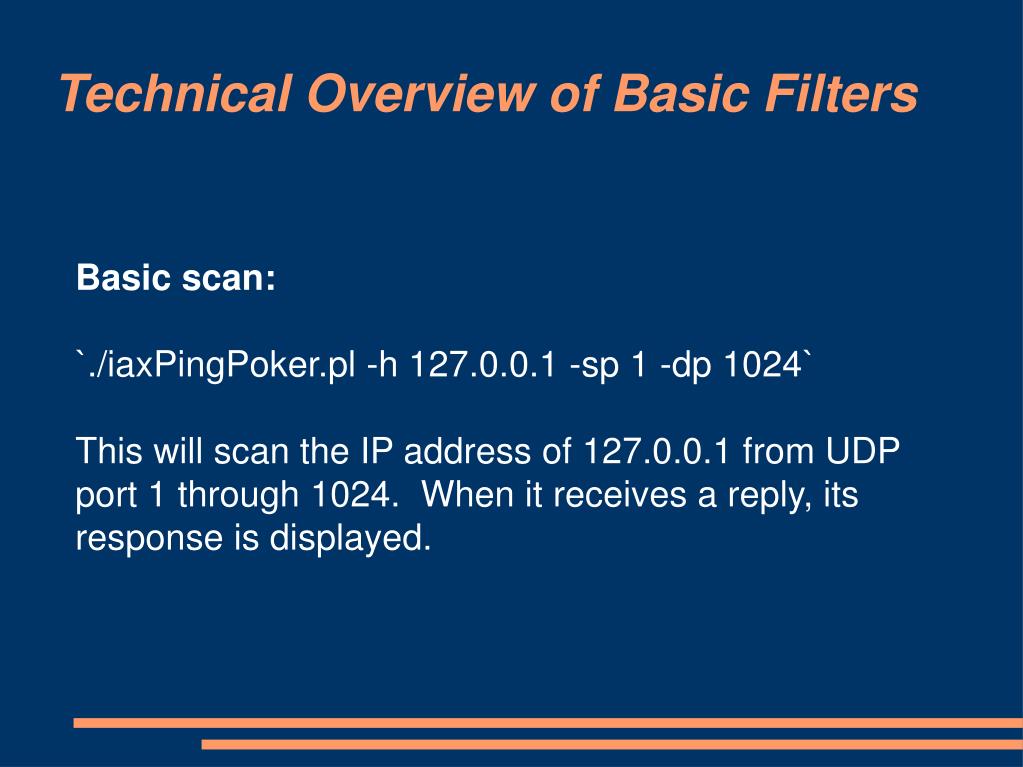 Technical Overview of Basic Filters

Basic scan:

`./iaxPingPoker.pl -h 127.0.0.1 -sp 1 -dp 1024`

This will scan the IP address of 127.0.0.1 from UDP port 1 through 1024. When it receives a reply, its response is displayed.